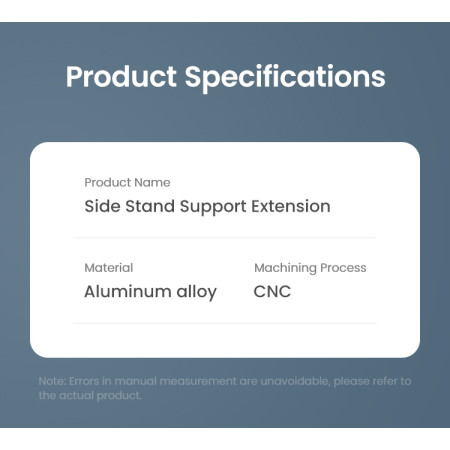 Product Specifications

Product Name
Side Stand Support Extension

Material
Aluminum alloy

Machining Process
CNC

Note: Errors in manual measurement are unavoidable, please refer to the actual product.